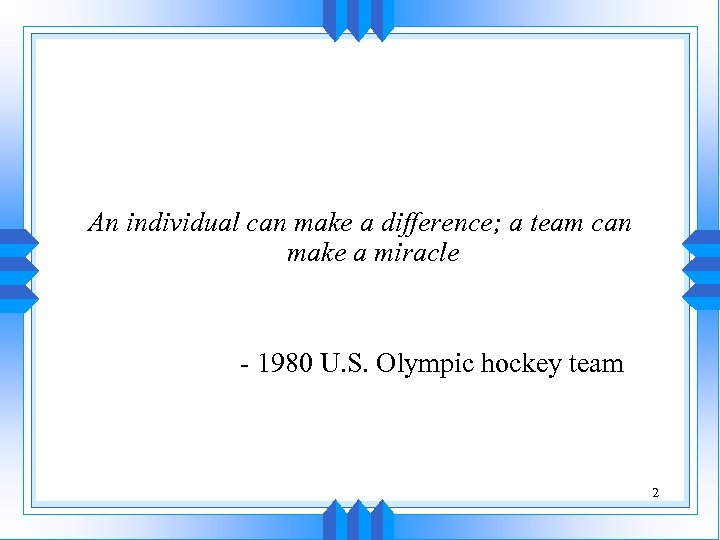 An individual can make a difference; a team can make a miracle

- 1980 U.S. Olympic hockey team

2